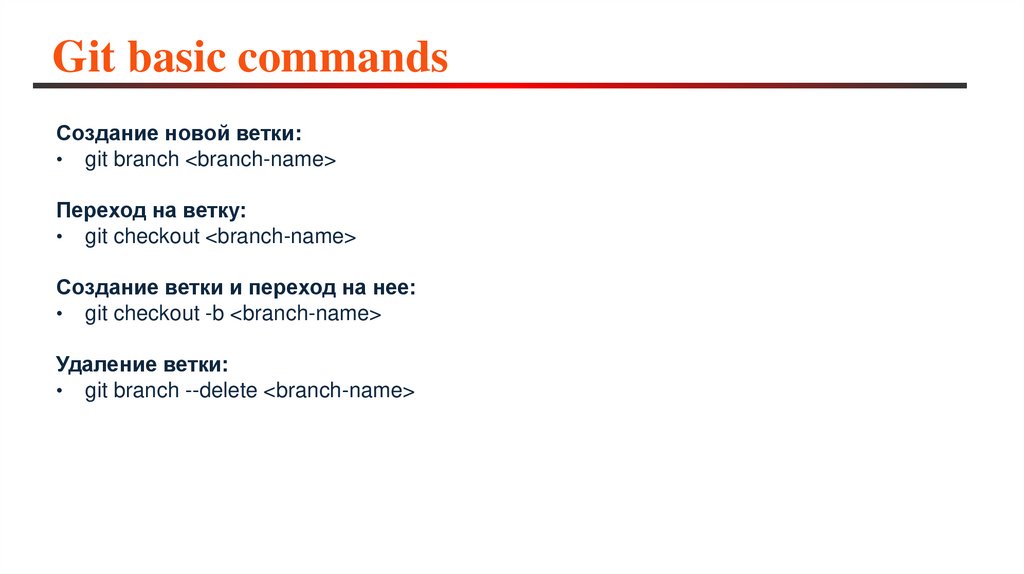 Git basic commands

Создание новой ветки:
• git branch <branch-name>

Переход на ветку:
• git checkout <branch-name>

Создание ветки и переход на нее:
• git checkout -b <branch-name>

Удаление ветки:
• git branch --delete <branch-name>